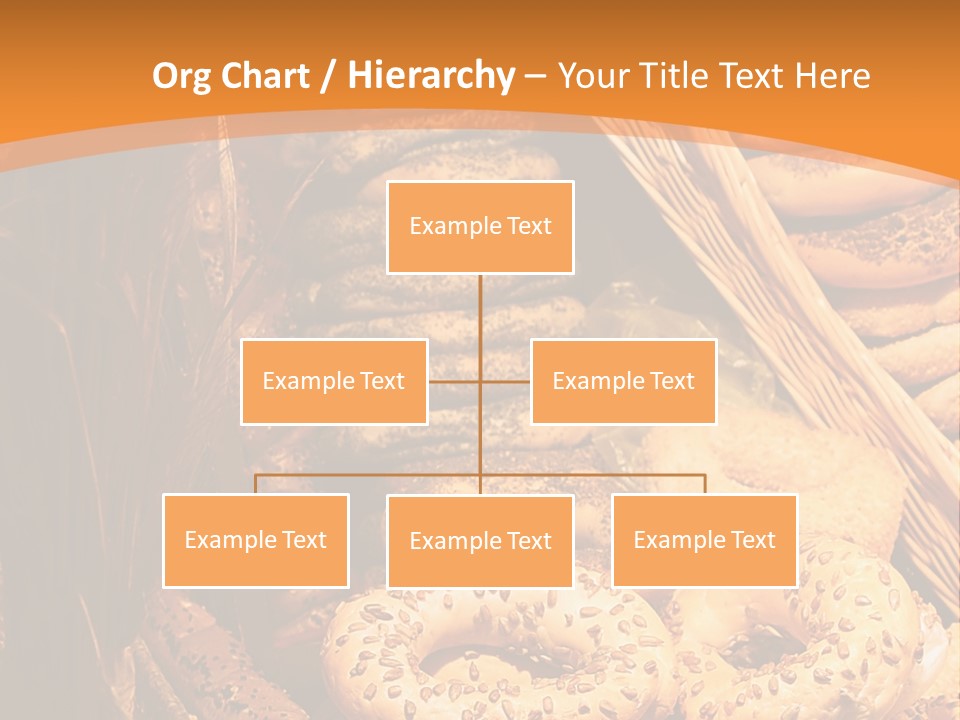 Org Chart / Hierarchy – Your Title Text Here

Example Text

Example Text

Example Text

Example Text

Example Text

Example Text